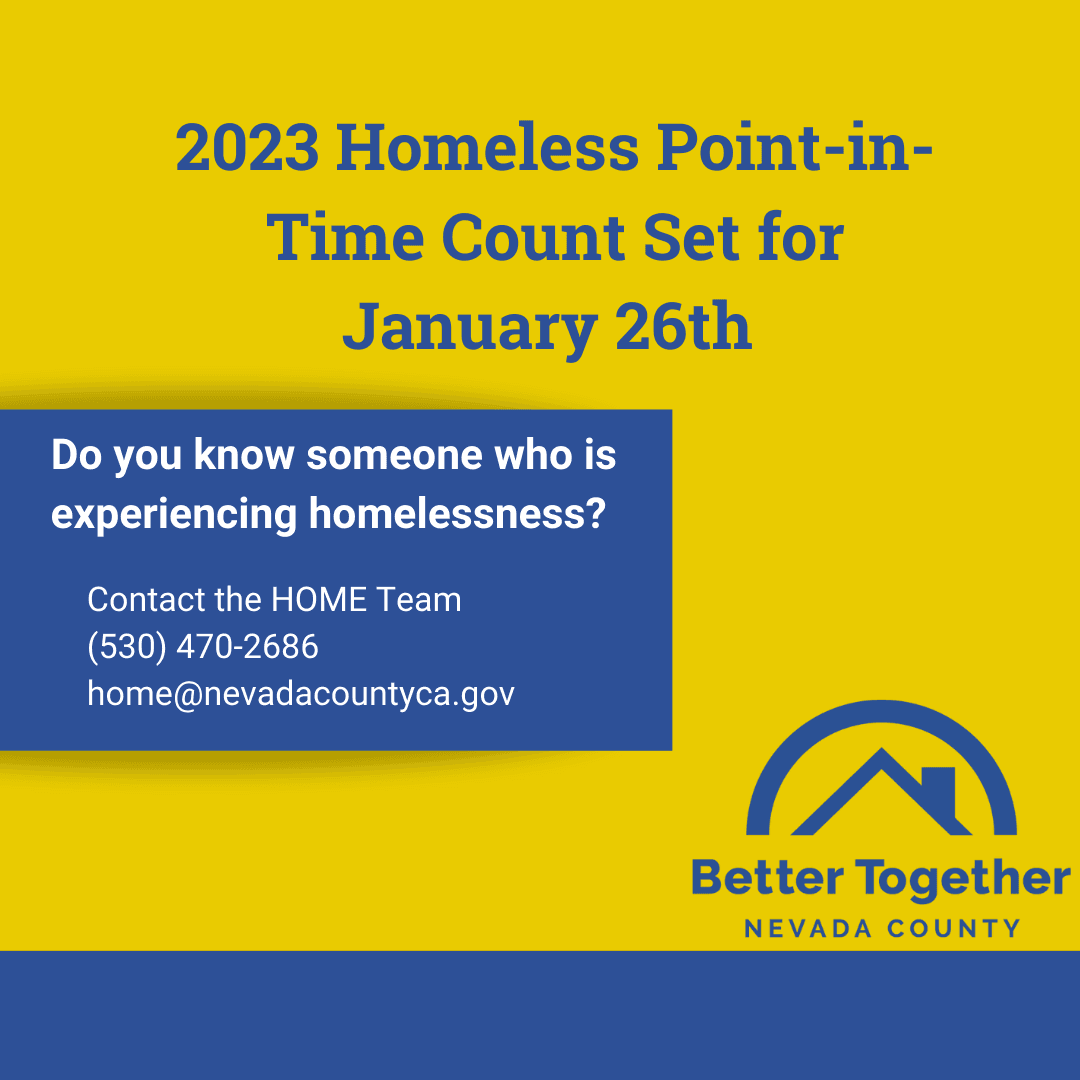 2023 Homeless Point-in-Time Count Set for January 26th

Do you know someone who is experiencing homelessness?

Contact the HOME Team
(530) 470-2686
home@nevadacountyca.gov

Better Together
NEVADA COUNTY